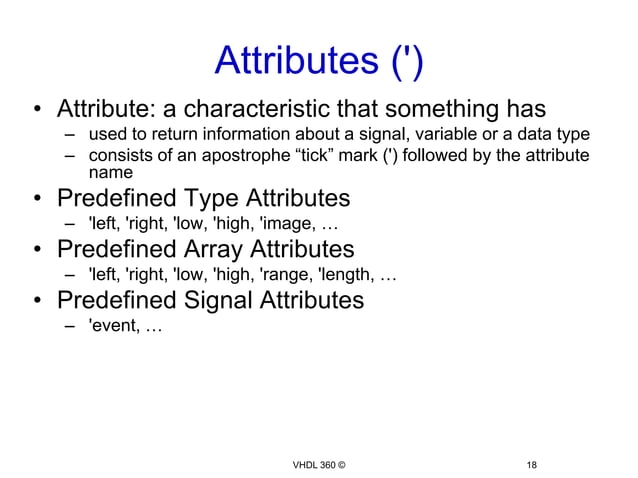 Attributes (')

• Attribute: a characteristic that something has
– used to return information about a signal, variable or a data type
– consists of an apostrophe “tick” mark (') followed by the attribute name

• Predefined Type Attributes
– 'left, 'right, 'low, 'high, 'image, …

• Predefined Array Attributes
– 'left, 'right, 'low, 'high, 'range, 'length, …

• Predefined Signal Attributes
– 'event, …

VHDL 360 ©

18